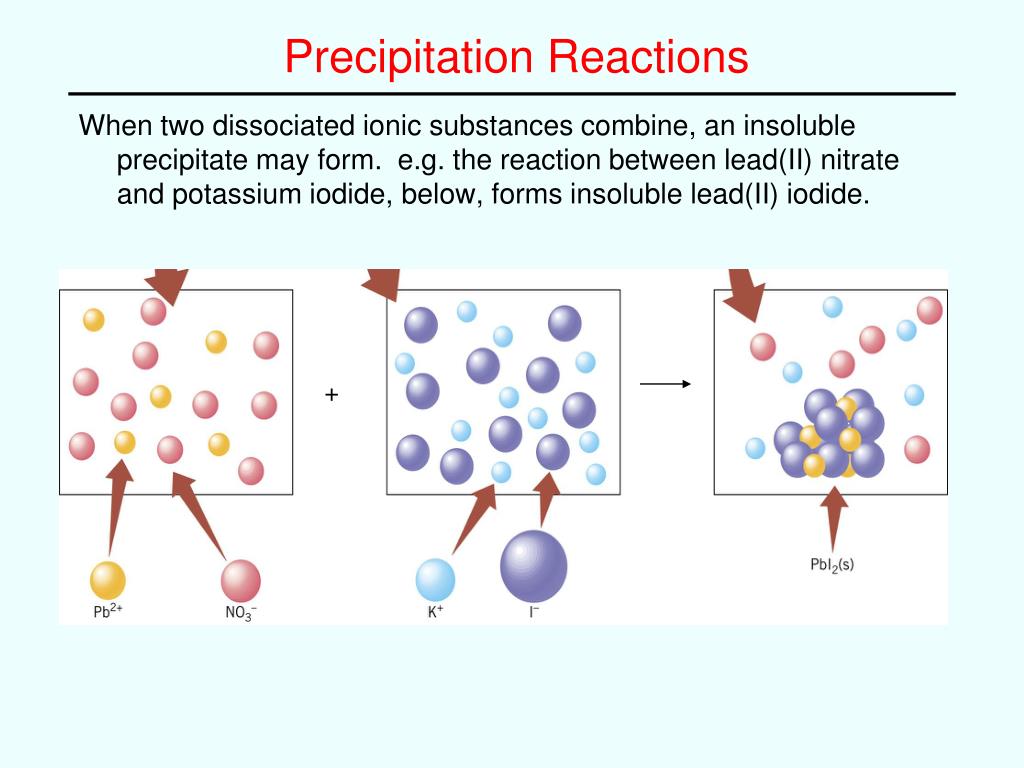 Precipitation Reactions

When two dissociated ionic substances combine, an insoluble precipitate may form. e.g. the reaction between lead(II) nitrate and potassium iodide, below, forms insoluble lead(II) iodide.

+

$Pb^{2+}$ $NO_3^-$ $K^+$ $I^-$ $PbI_2(s)$